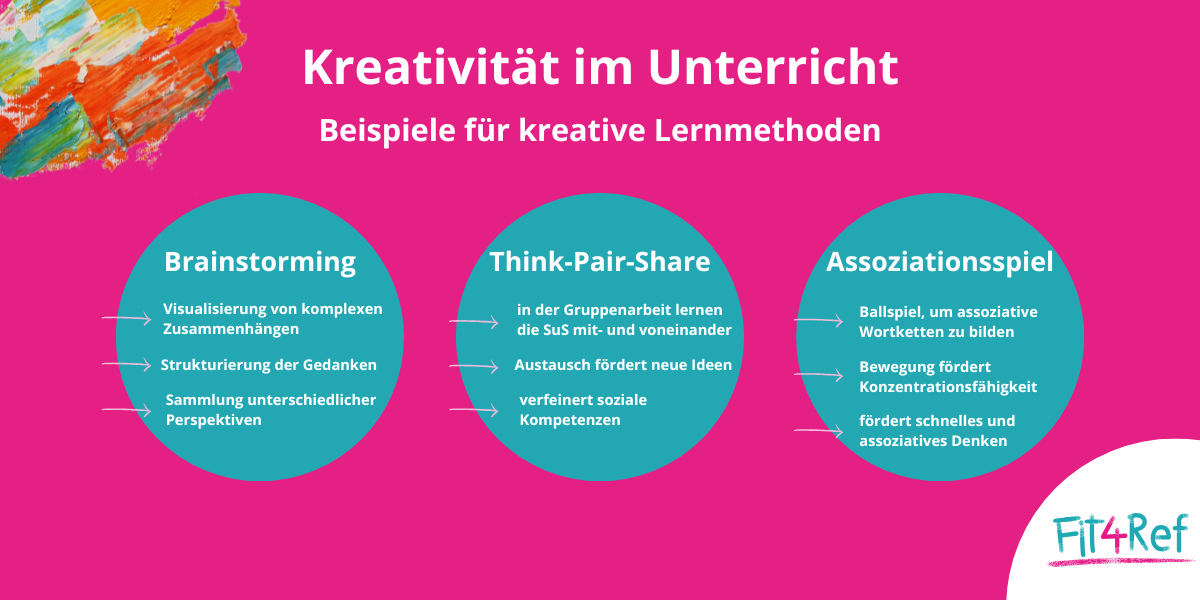 Kreativität im Unterricht

Beispiele für kreative Lernmethoden

Brainstorming

Visualisierung von komplexen Zusammenhängen

Strukturierung der Gedanken

Sammlung unterschiedlicher Perspektiven

Think-Pair-Share

in der Gruppenarbeit lernen die SuS mit- und voneinander

Austausch fördert neue Ideen

verfeinert soziale Kompetenzen

Assoziationsspiel

Ballspiel, um assoziative Wortketten zu bilden

Bewegung fördert Konzentrationsfähigkeit

fördert schnelles und assoziatives Denken

Fit4Ref